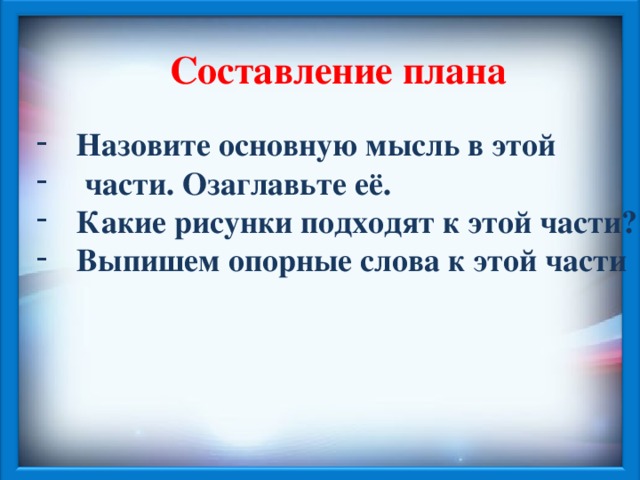 Составление плана

- Назовите основную мысль в этой
- части. Озаглавьте её.
- Какие рисунки подходят к этой части?
- Выпишем опорные слова к этой части